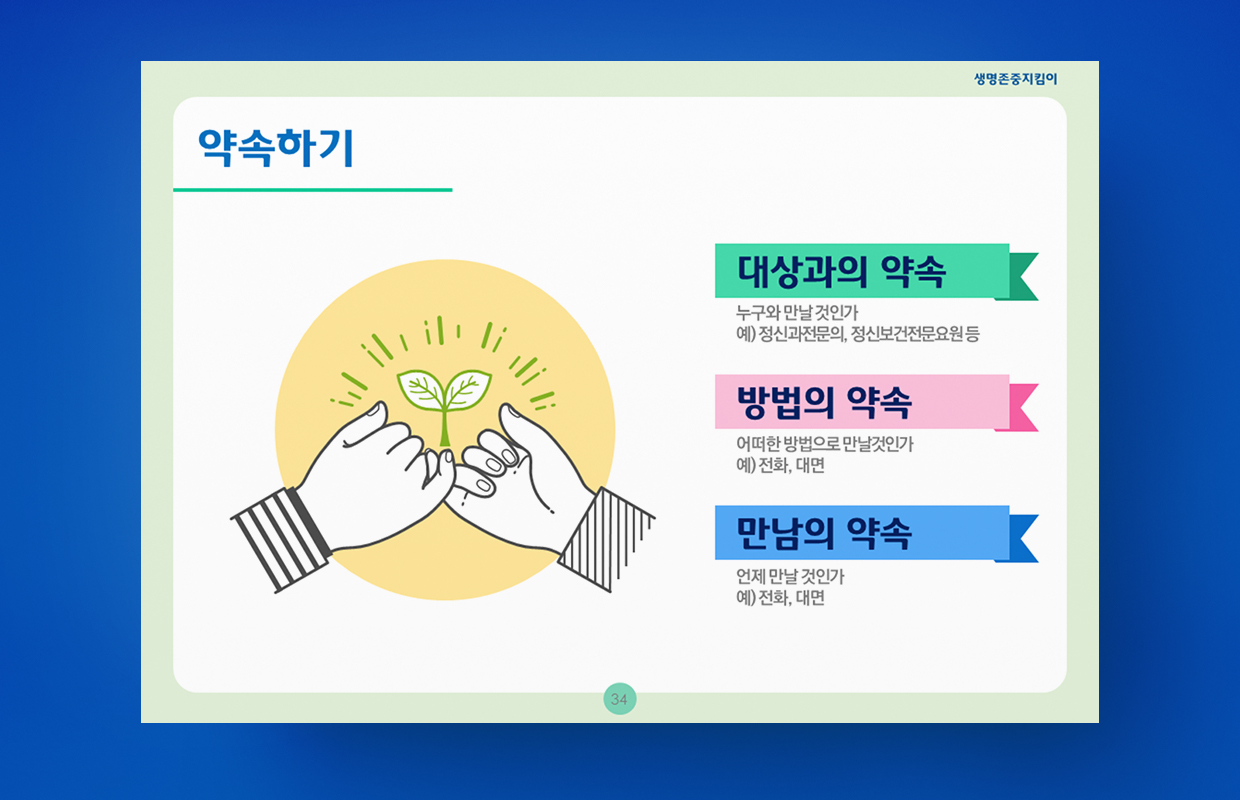 생명존중지킴이

약속하기

대상과의 약속

누구와 만날 것인가
예) 정신과전문의, 정신보건전문요원 등

방법의 약속

어떠한 방법으로 만날것인가
예) 전화, 대면

만남의 약속

언제 만날 것인가
예) 전화, 대면

34